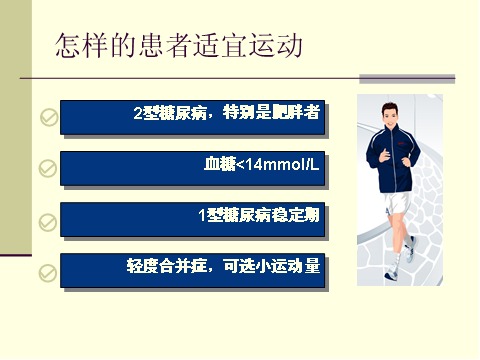 怎样的患者适宜运动

2型糖尿病，特别是肥胖者

血糖<14mmol/L

1型糖尿病稳定期

轻度合并症，可选小运动量